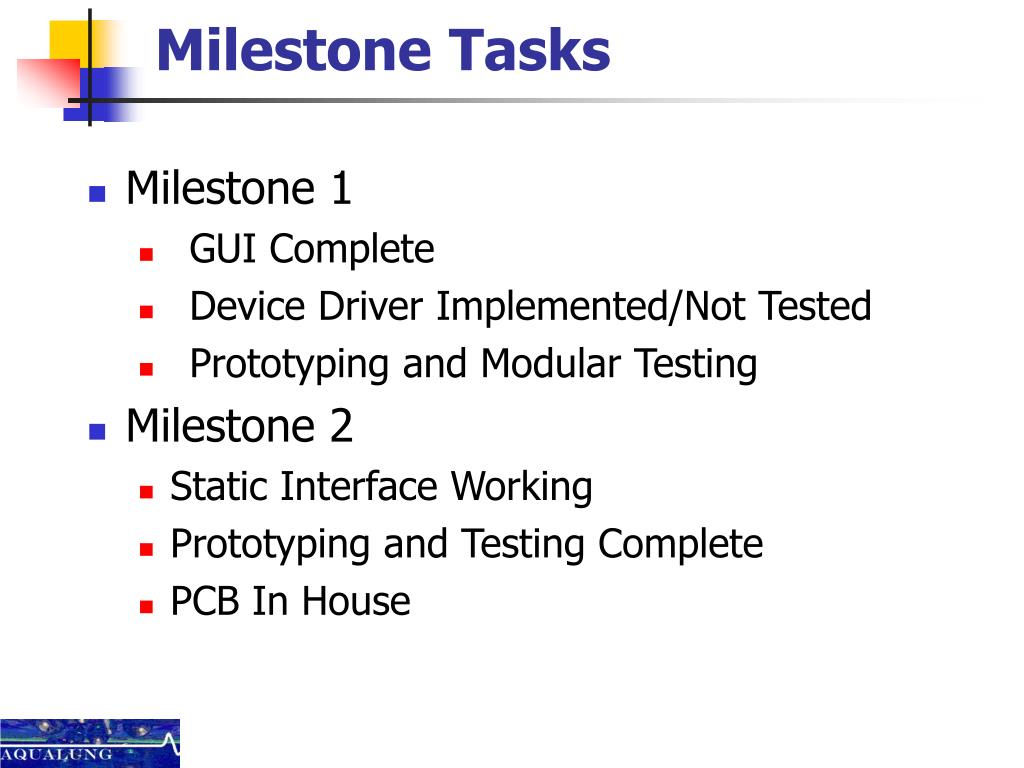 Milestone Tasks

- Milestone 1
  - GUI Complete
  - Device Driver Implemented/Not Tested
  - Prototyping and Modular Testing
- Milestone 2
  - Static Interface Working
  - Prototyping and Testing Complete
  - PCB In House

AQUALUNG